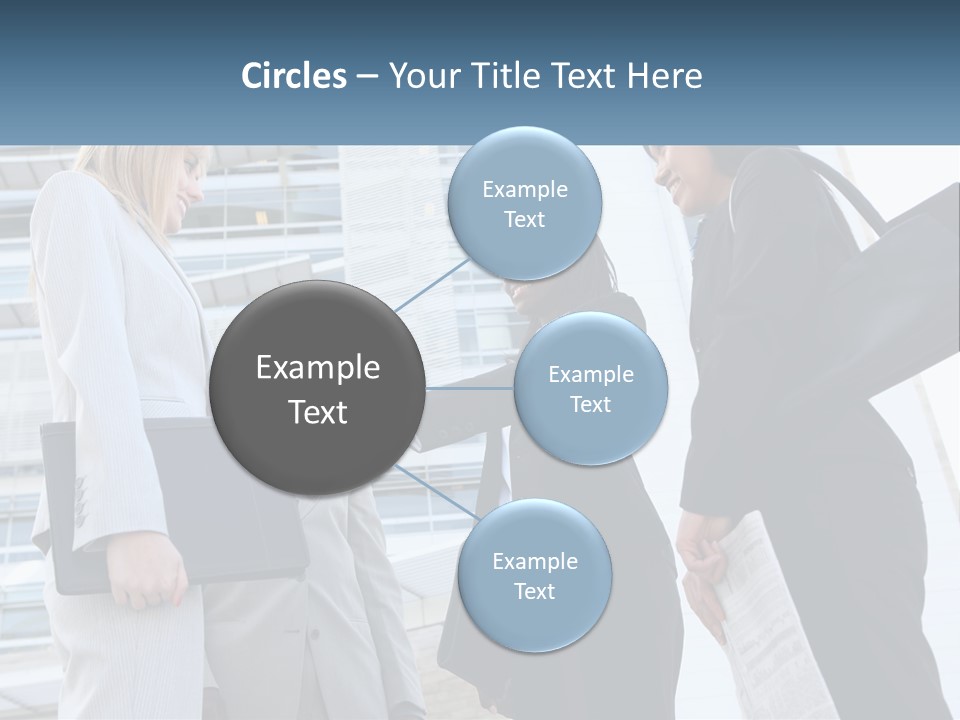 Circles – Your Title Text Here

Example Text

Example Text

Example Text

Example Text